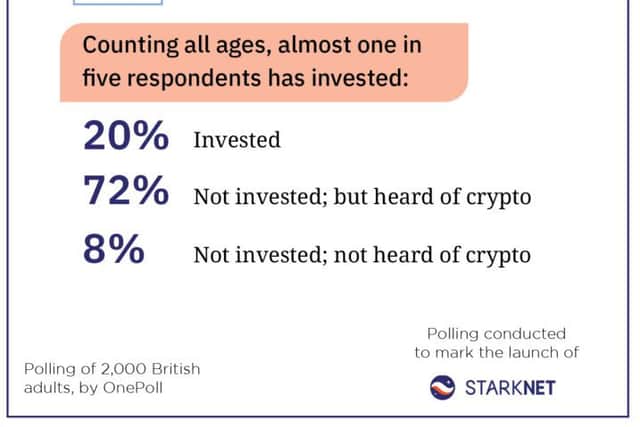 Counting all ages, almost one in five respondents has invested:

20% Invested

72% Not invested; but heard of crypto

8% Not invested; not heard of crypto

Polling of 2,000 British adults, by OnePoll

Polling conducted to mark the launch of

STARKNET